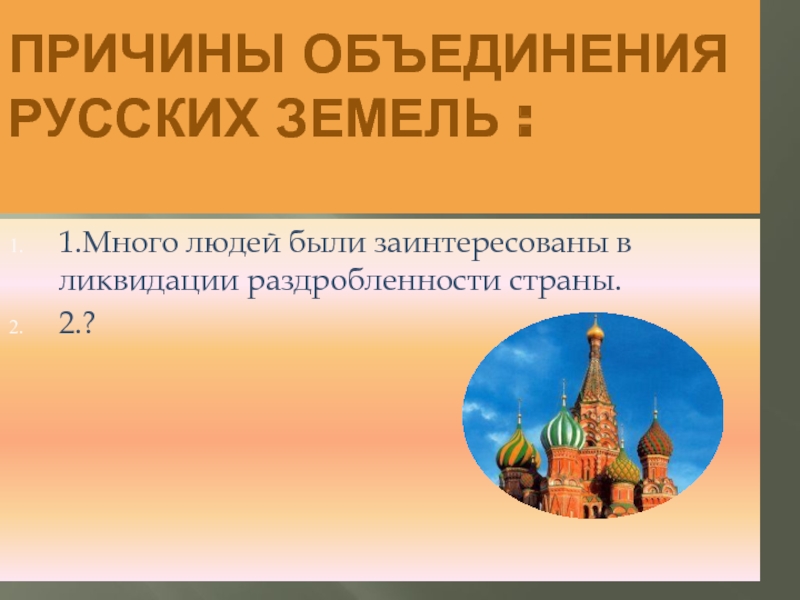 ПРИЧИНЫ ОБЪЕДИНЕНИЯ РУССКИХ ЗЕМЕЛЬ :

1. 1.Много людей были заинтересованы в ликвидации раздробленности страны.
2. 2.?